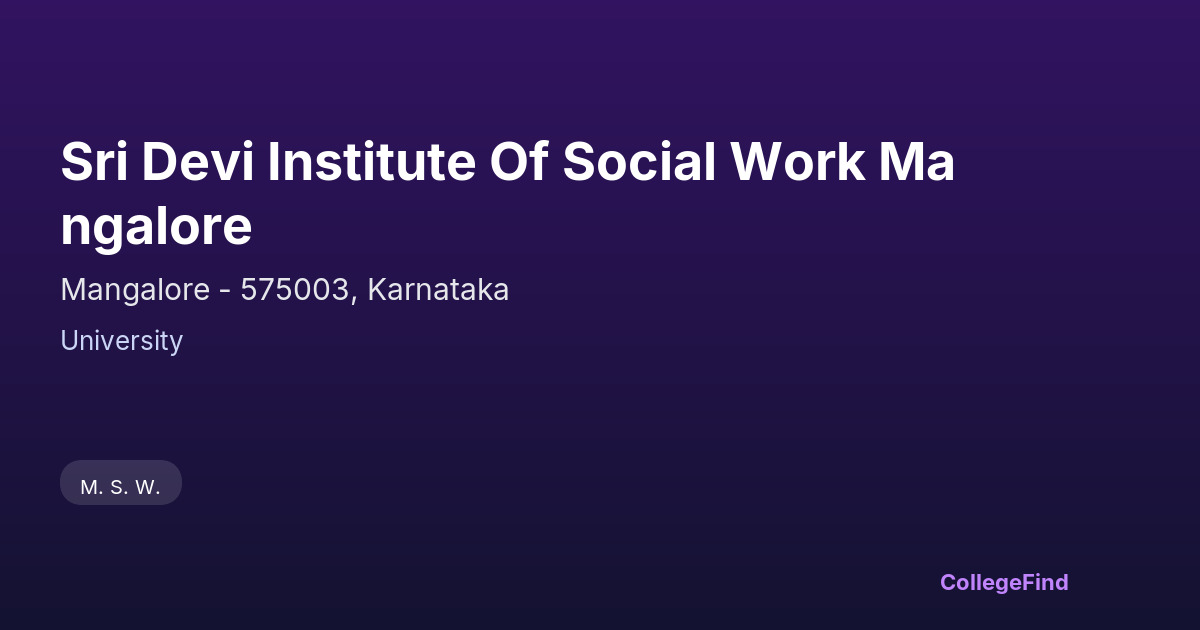 Sri Devi Institute Of Social Work Mangalore

Mangalore - 575003, Karnataka

University

M. S. W.

CollegeFind